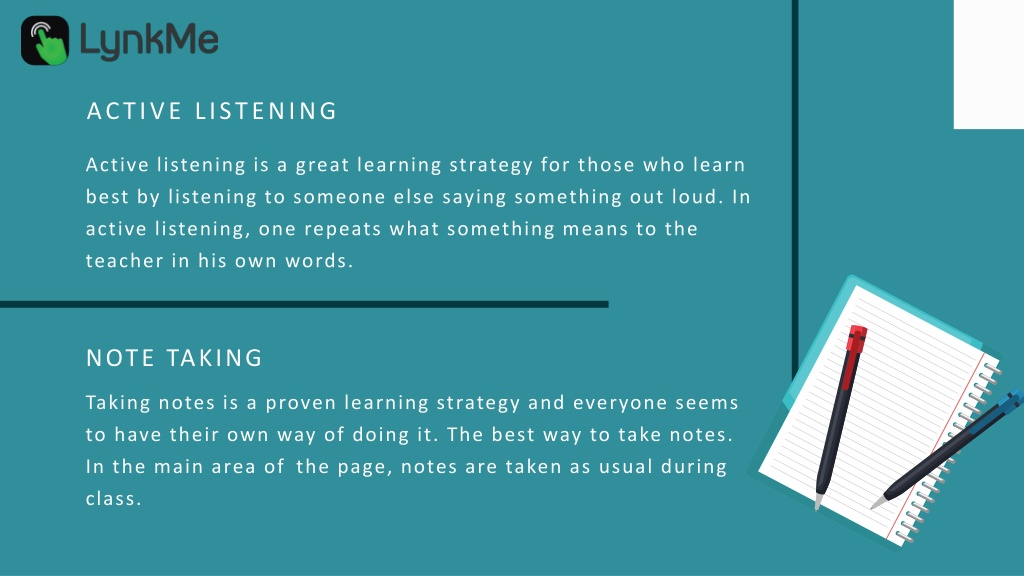 LynkMe

ACTIVE LISTENING

Active listening is a great learning strategy for those who learn best by listening to someone else saying something out loud. In active listening, one repeats what something means to the teacher in his own words.

NOTE TAKING

Taking notes is a proven learning strategy and everyone seems to have their own way of doing it. The best way to take notes. In the main area of the page, notes are taken as usual during class.